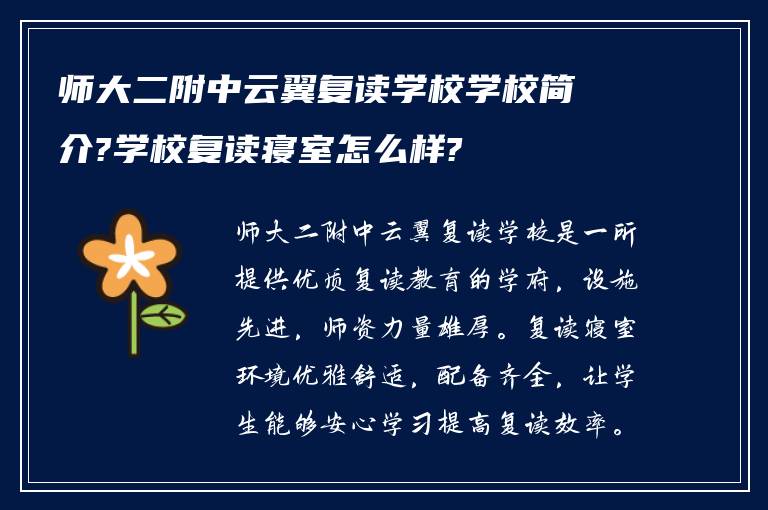 师大二附中云翼复读学校学校简介?学校复读寝室怎么样?

师大二附中云翼复读学校是一所提供优质复读教育的学府，设施先进，师资力量雄厚。复读寝室环境优雅舒适，配备齐全，让学生能够安心学习提高复读效率。